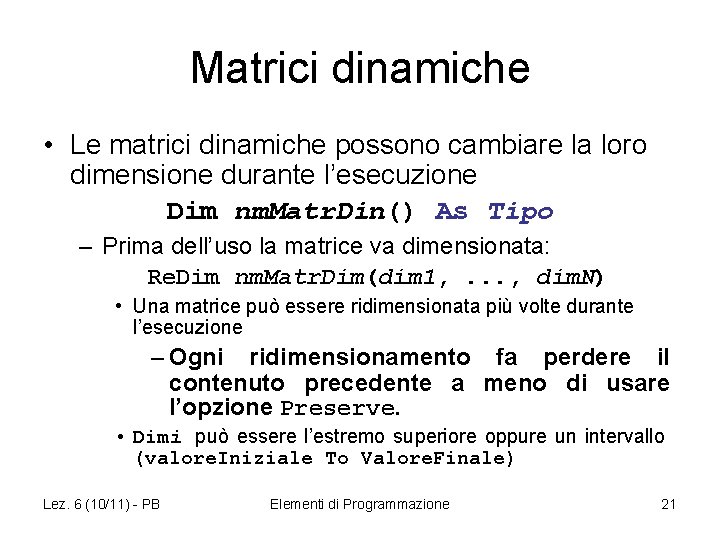 Matrici dinamiche

• Le matrici dinamiche possono cambiare la loro dimensione durante l'esecuzione

Dim nmMatrDin() As Tipo

– Prima dell'uso la matrice va dimensionata:

ReDim nmMatrDim(dim1, ..., dimN)

• Una matrice può essere ridimensionata più volte durante l'esecuzione

– Ogni ridimensionamento fa perdere il contenuto precedente a meno di usare l'opzione Preserve.

• Dimi può essere l'estremo superiore oppure un intervallo (valoreIniziale To ValoreFinale)

Lez. 6 (10/11) - PB Elementi di Programmazione 21